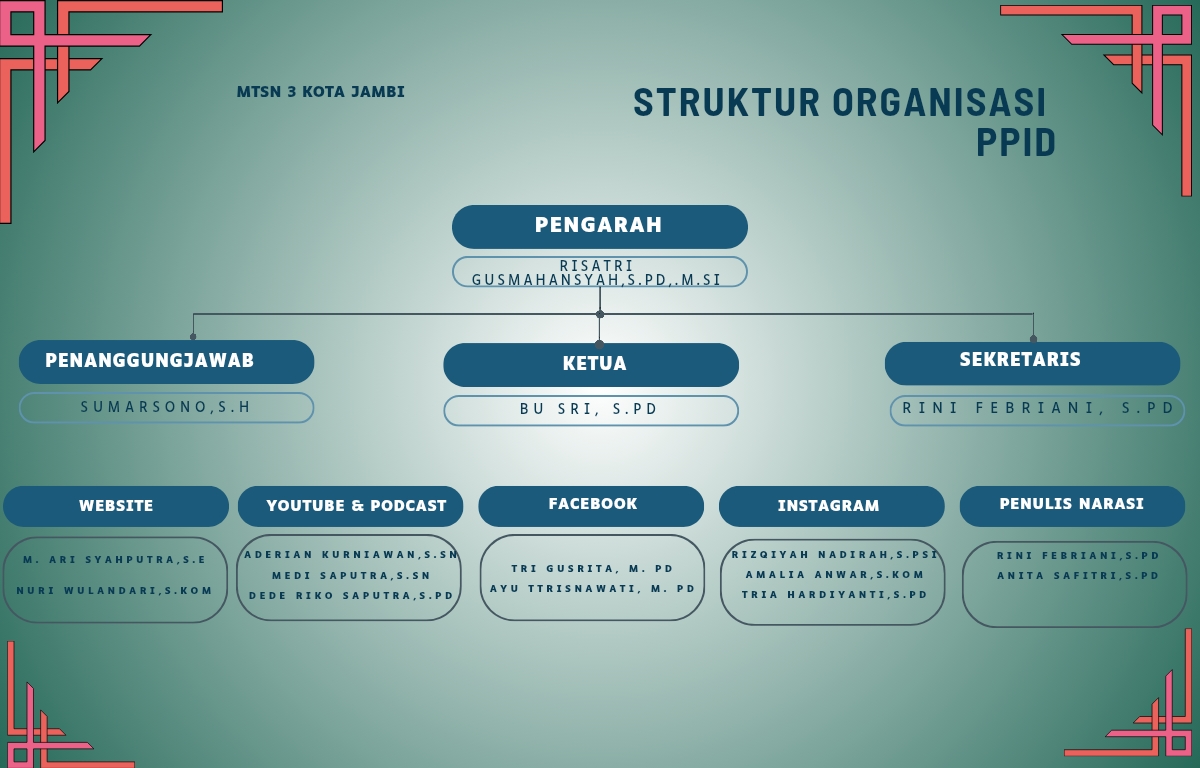 MTSN 3 KOTA JAMBI

STRUKTUR ORGANISASI PPID

PENGARAH

RISATRI GUSMAHANSYAH,S.PD,.M.SI

PENANGGUNGJAWAB

SUMARSONO,S.H

KETUA

BU SRI, S.PD

SEKRETARIS

RINI FEBRIANI, S.PD

WEBSITE

M. ARI SYAHPUTRA,S.E
NURI WULANDARI,S.KOM

YOUTUBE & PODCAST

ADERIAN KURNIAWAN,S.SN
MEDI SAPUTRA,S.SN
DEDE RIKO SAPUTRA,S.PD

FACEBOOK

TRI GUSRITA, M. PD
AYU TTRISNAWATI, M. PD

INSTAGRAM

RIZQIYAH NADIRAH,S.PSI
AMALIA ANWAR,S.KOM
TRIA HARDIYANTI,S.PD

PENULIS NARASI

RINI FEBRIANI,S.PD
ANITA SAFITRI,S.PD